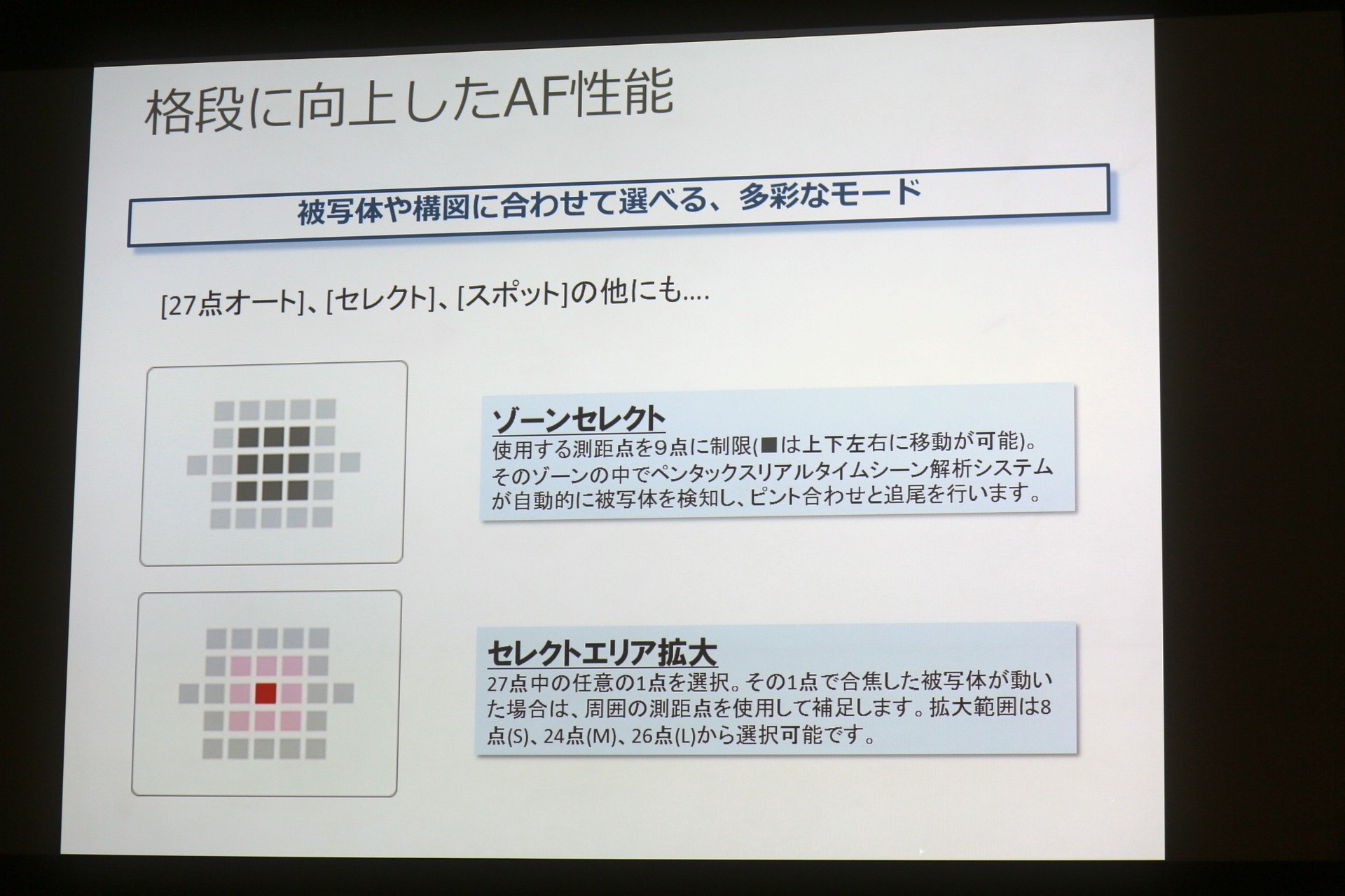 格段に向上したAF性能

被写体や構図に合わせて選べる、多彩なモード

[27点オート]、[セレクト]、[スポット]の他にも....

ゾーンセレクト
使用する測距点を9点に制限(■は上下左右に移動が可能)。そのゾーンの中でペンタックスリアルタイムシーン解析システムが自動的に被写体を検知し、ピント合わせと追尾を行います。

セレクトエリア拡大
27点中の任意の1点を選択。その1点で合焦した被写体が動いた場合は、周囲の測距点を使用して補足します。拡大範囲は8点(S)、24点(M)、26点(L)から選択可能です。